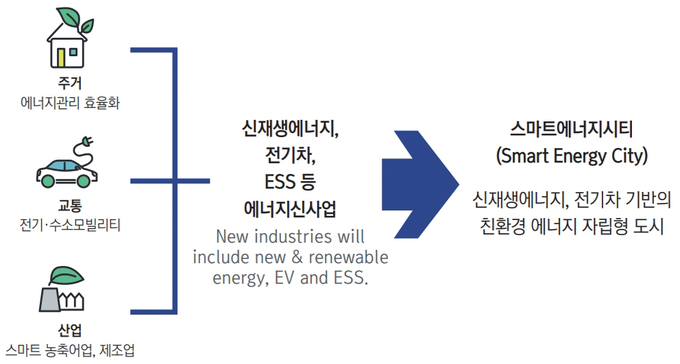 주거
에너지관리 효율화

교통
전기·수소모빌리티

산업
스마트 농축어업, 제조업

신재생에너지,
전기차,
ESS 등
에너지신사업

New industries will include new & renewable energy, EV and ESS.

스마트에너지시티
(Smart Energy City)

신재생에너지, 전기차 기반의
친환경 에너지 자립형 도시